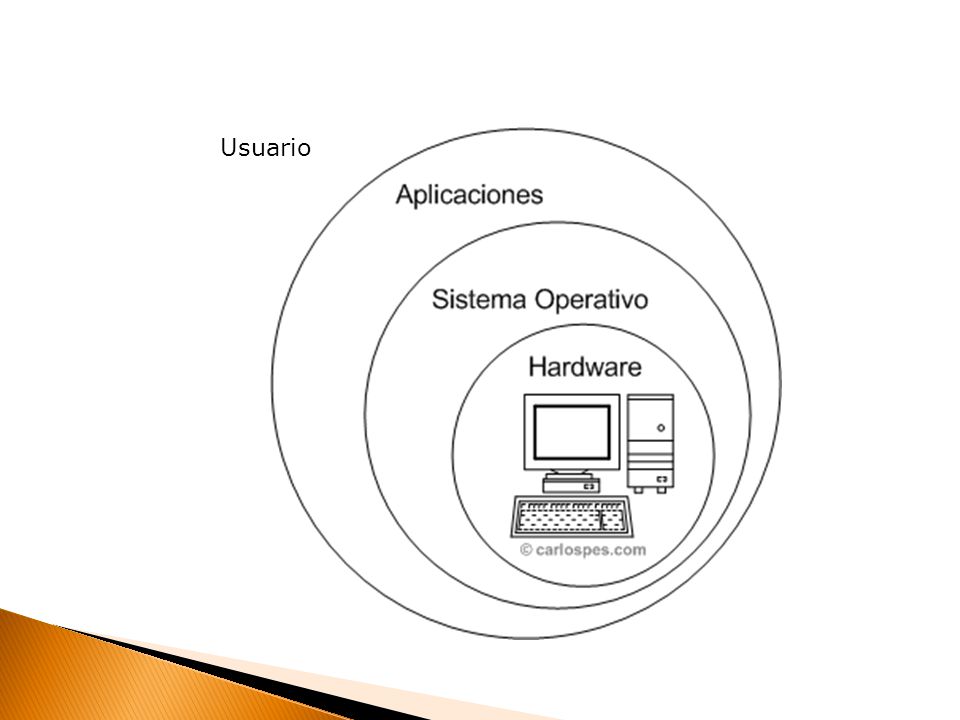 Usuario

Aplicaciones

Sistema Operativo

Hardware

© carlospes.com